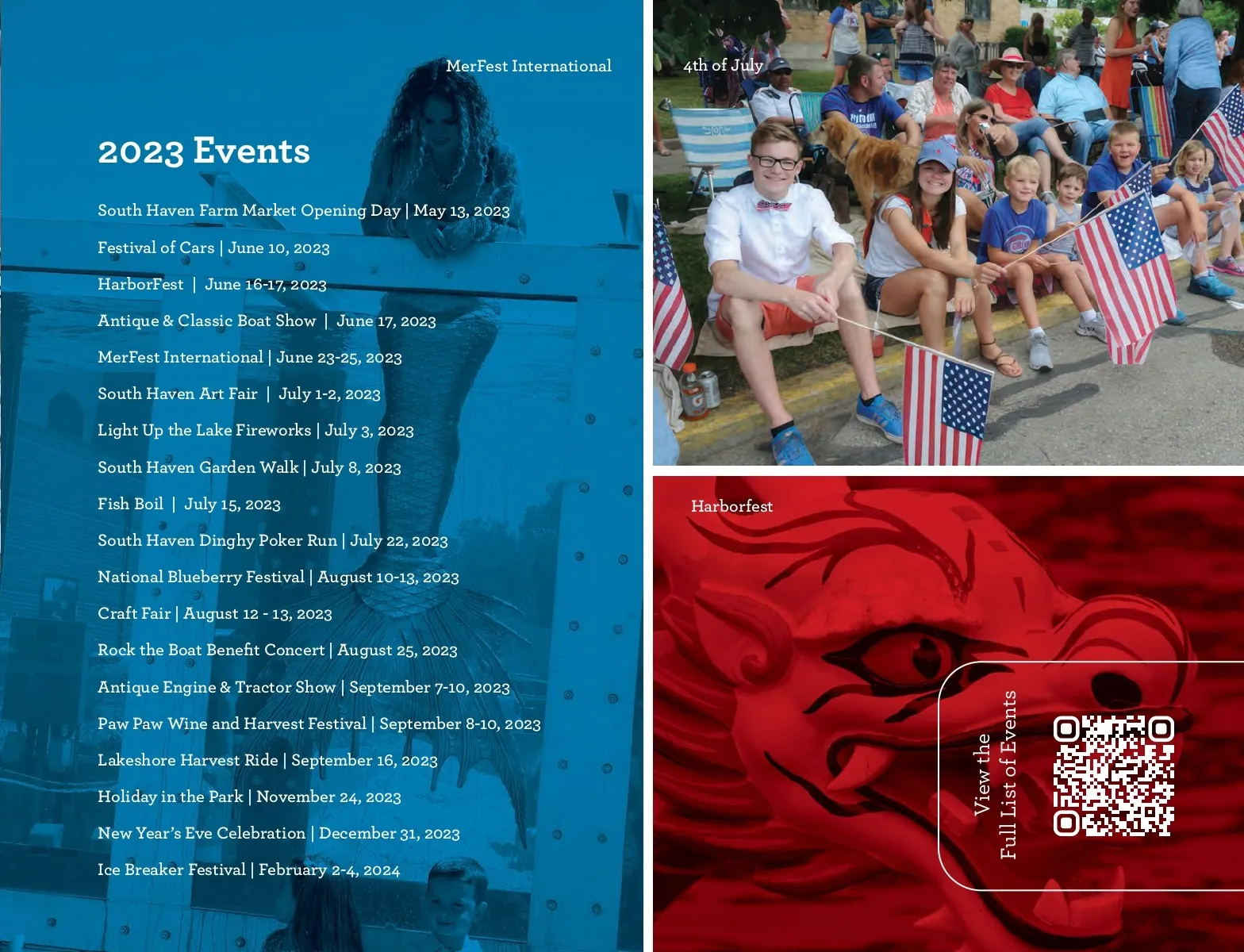 MerFest International

2023 Events

South Haven Farm Market Opening Day | May 13, 2023

Festival of Cars | June 10, 2023

HarborFest | June 16-17, 2023

Antique & Classic Boat Show | June 17, 2023

MerFest International | June 23-25, 2023

South Haven Art Fair | July 1-2, 2023

Light Up the Lake Fireworks | July 3, 2023

South Haven Garden Walk | July 8, 2023

Fish Boil | July 15, 2023

South Haven Dinghy Poker Run | July 22, 2023

National Blueberry Festival | August 10-13, 2023

Craft Fair | August 12 - 13, 2023

Rock the Boat Benefit Concert | August 25, 2023

Antique Engine & Tractor Show | September 7-10, 2023

Paw Paw Wine and Harvest Festival | September 8-10, 2023

Lakeshore Harvest Ride | September 16, 2023

Holiday in the Park | November 24, 2023

New Year's Eve Celebration | December 31, 2023

Ice Breaker Festival | February 2-4, 2024

4th of July

Harborfest

View the Full List of Events